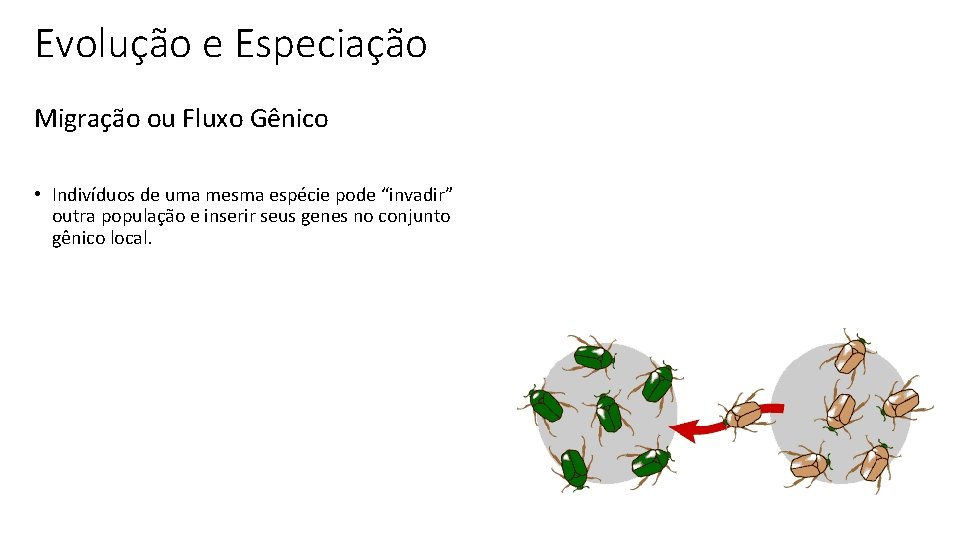 Evolução e Especiação

Migração ou Fluxo Gênico

• Indivíduos de uma mesma espécie pode “invadir” outra população e inserir seus genes no conjunto gênico local.